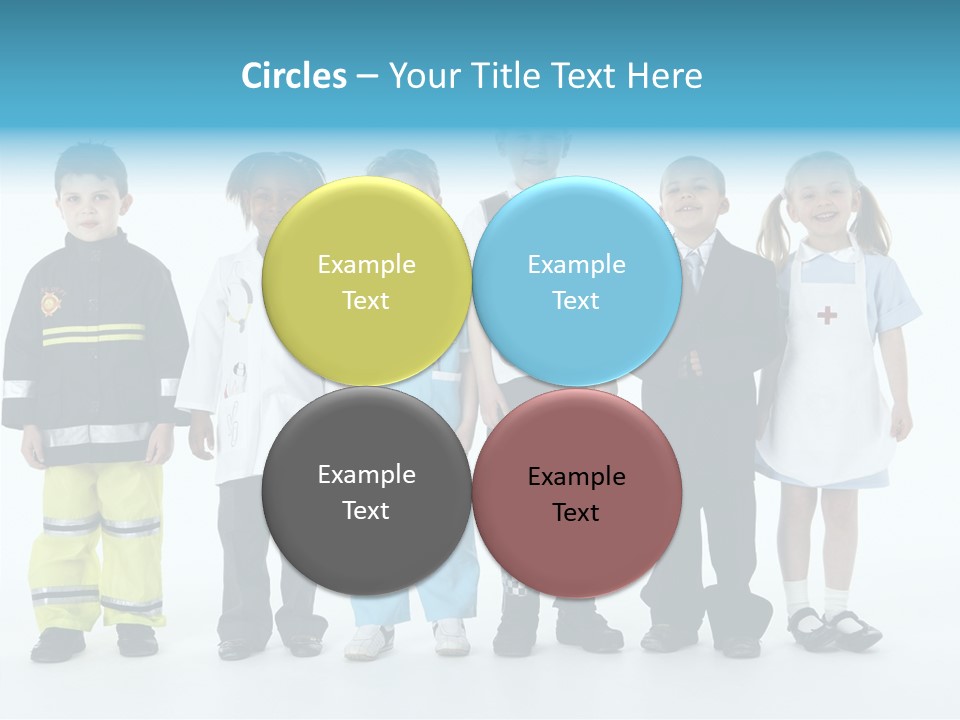 Circles – Your Title Text Here

Example Text

Example Text

Example Text

Example Text